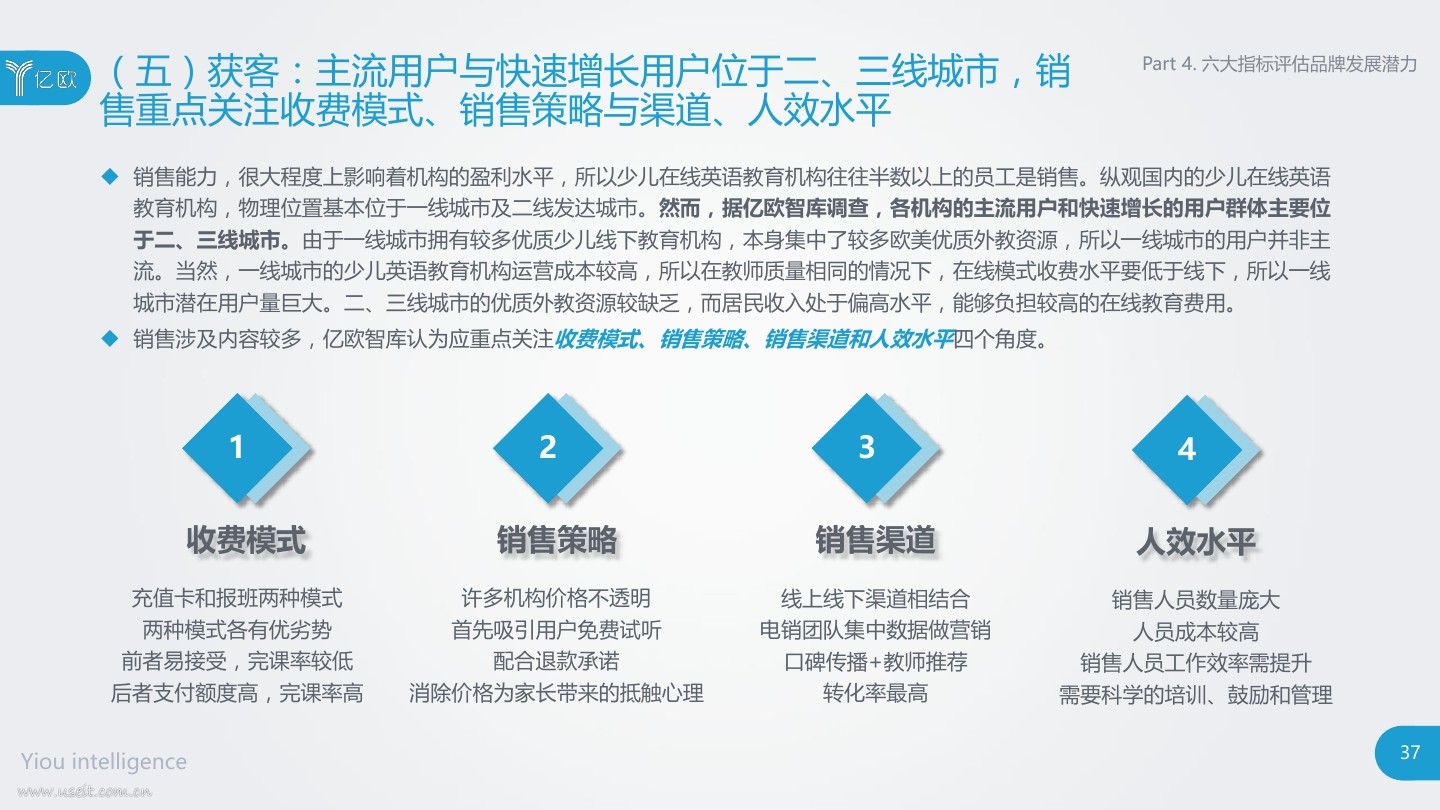 亿欧

（五）获客：主流用户与快速增长用户位于二、三线城市，销售重点关注收费模式、销售策略与渠道、人效水平

Part 4. 六大指标评估品牌发展潜力

◆ 销售能力，很大程度上影响着机构的盈利水平，所以少儿在线英语教育机构往往半数以上的员工是销售。纵观国内的少儿在线英语教育机构，物理位置基本位于一线城市及二线发达城市。然而，据亿欧智库调查，各机构的主流用户和快速增长的用户群体主要位于二、三线城市。由于一线城市拥有较多优质少儿线下教育机构，本身集中了较多欧美优质外教资源，所以一线城市的用户并非主流。当然，一线城市的少儿英语教育机构运营成本较高，所以在教师质量相同的情况下，在线模式收费水平要低于线下，所以一线城市潜在用户量巨大。二、三线城市的优质外教资源较缺乏，而居民收入处于偏高水平，能够负担较高的在线教育费用。

◆ 销售涉及内容较多，亿欧智库认为应重点关注收费模式、销售策略、销售渠道和人效水平四个角度。

1

收费模式

充值卡和报班两种模式
两种模式各有优劣势
前者易接受，完课率较低
后者支付额度高，完课率高

2

销售策略

许多机构价格不透明
首先吸引用户免费试听
配合退款承诺
消除价格为家长带来的抵触心理

3

销售渠道

线上线下渠道相结合
电销团队集中数据做营销
口碑传播+教师推荐
转化率最高

4

人效水平

销售人员数量庞大
人员成本较高
销售人员工作效率需提升
需要科学的培训、鼓励和管理

Yiou intelligence

www.useit.com.cn

37